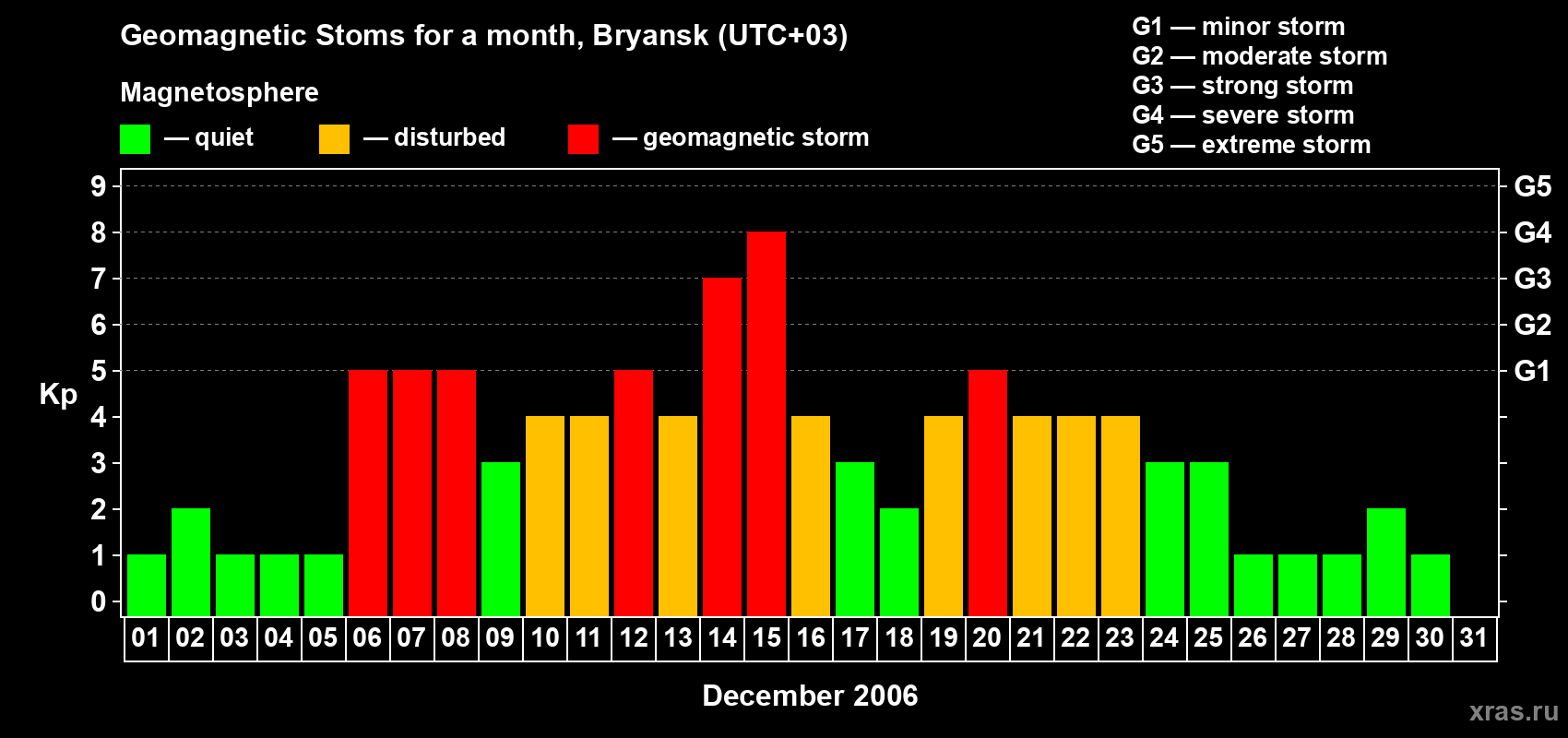 Geomagnetic Stoms for a month, Bryansk (UTC+03)

Magnetosphere

— quiet — disturbed — geomagnetic storm

G1 — minor storm
G2 — moderate storm
G3 — strong storm
G4 — severe storm
G5 — extreme storm

Kp

9
8
7
6
5
4
3
2
1
0

G5
G4
G3
G2
G1

01 02 03 04 05 06 07 08 09 10 11 12 13 14 15 16 17 18 19 20 21 22 23 24 25 26 27 28 29 30 31

December 2006

xras.ru